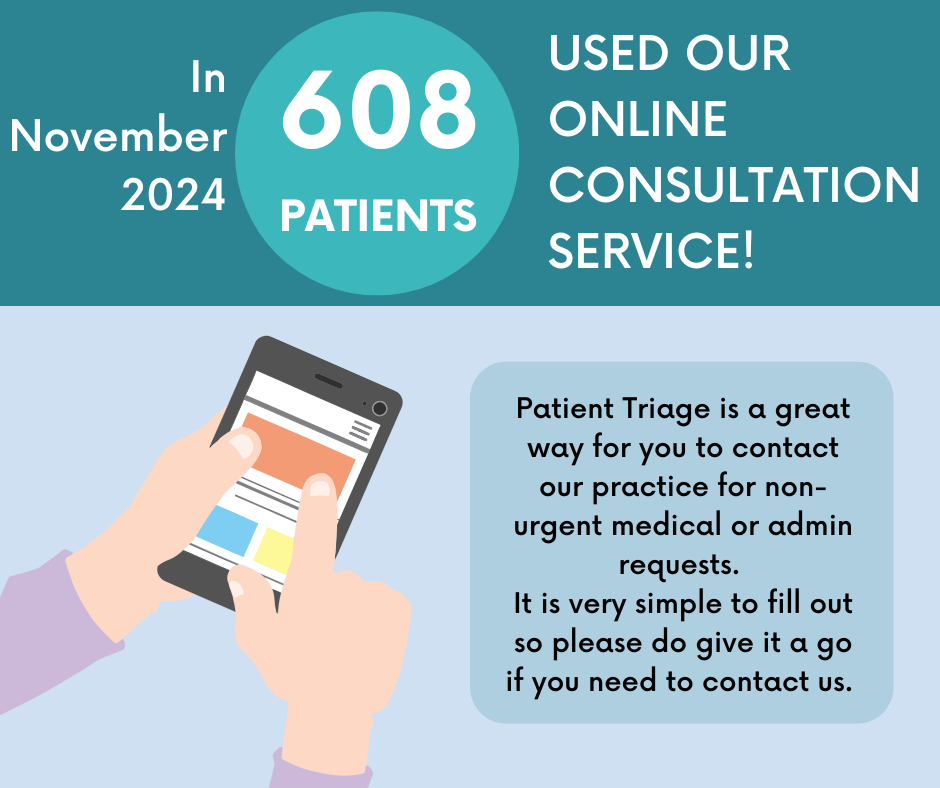 In November 2024

608 PATIENTS

USED OUR ONLINE CONSULTATION SERVICE!

Patient Triage is a great way for you to contact our practice for non-urgent medical or admin requests.
It is very simple to fill out so please do give it a go if you need to contact us.